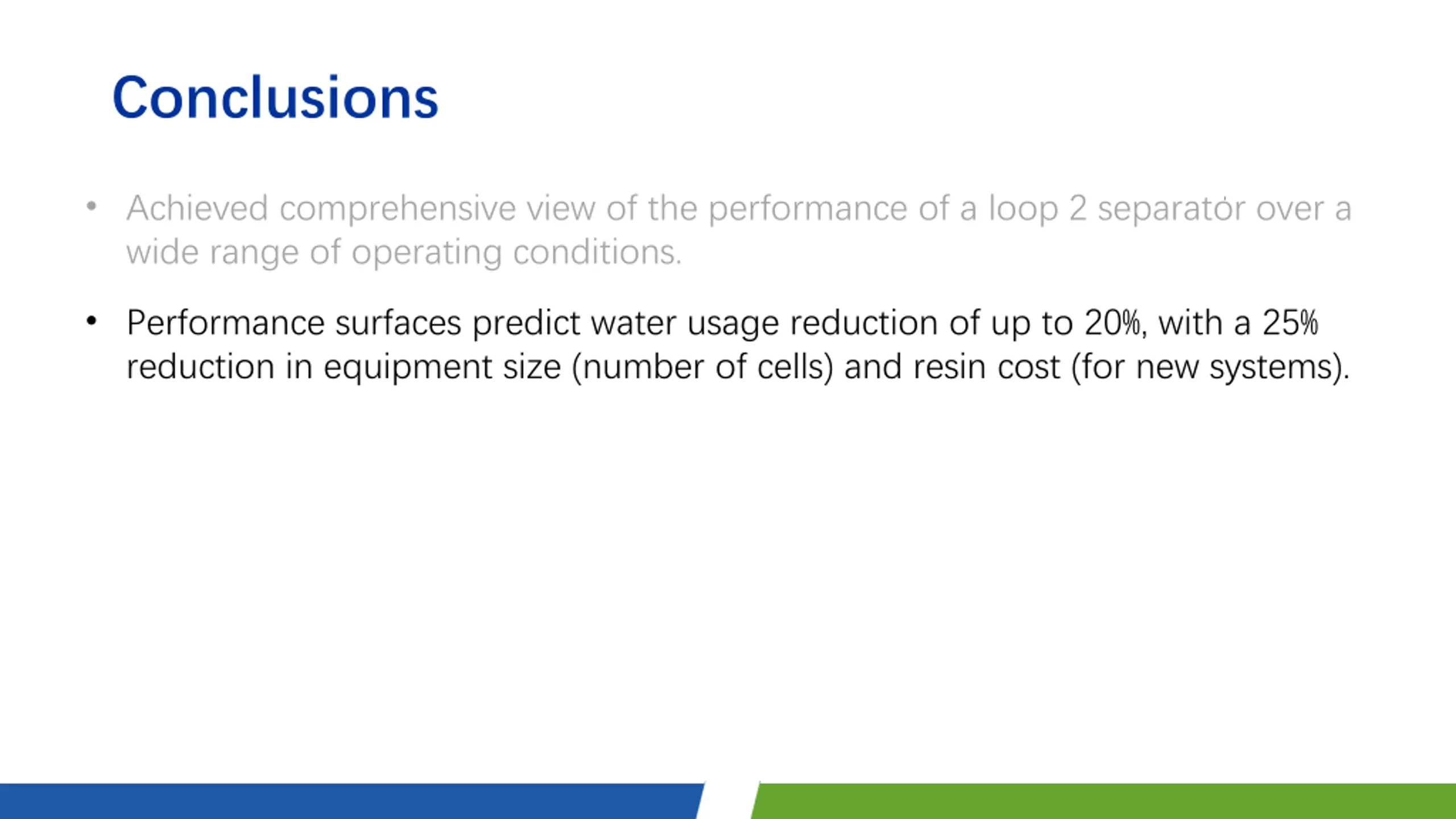 Conclusions

• Achieved comprehensive view of the performance of a loop 2 separator over a wide range of operating conditions.

• Performance surfaces predict water usage reduction of up to 20%, with a 25% reduction in equipment size (number of cells) and resin cost (for new systems).